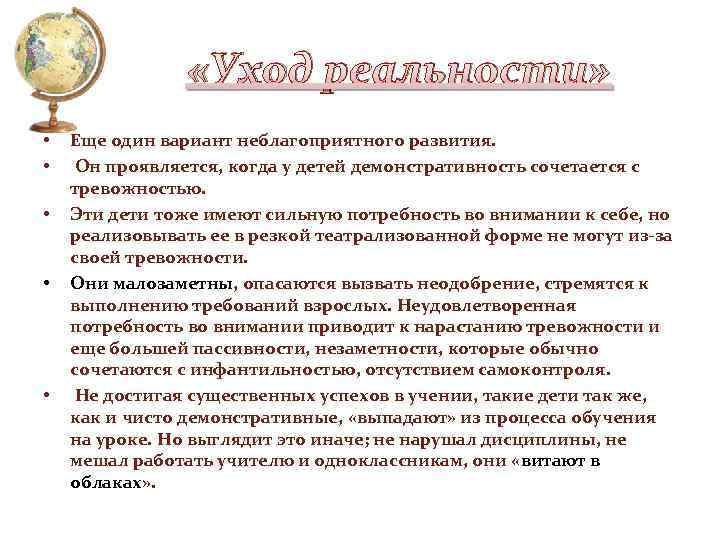 «Уход реальности»

• Еще один вариант неблагоприятного развития.

• Он проявляется, когда у детей демонстративность сочетается с тревожностью.

• Эти дети тоже имеют сильную потребность во внимании к себе, но реализовывать ее в резкой театрализованной форме не могут из-за своей тревожности.

• Они малозаметны, опасаются вызвать неодобрение, стремятся к выполнению требований взрослых. Неудовлетворенная потребность во внимании приводит к нарастанию тревожности и еще большей пассивности, незаметности, которые обычно сочетаются с инфантильностью, отсутствием самоконтроля.

• Не достигая существенных успехов в учении, такие дети так же, как и чисто демонстративные, «выпадают» из процесса обучения на уроке. Но выглядит это иначе; не нарушал дисциплины, не мешал работать учителю и одноклассникам, они «витают в облаках».